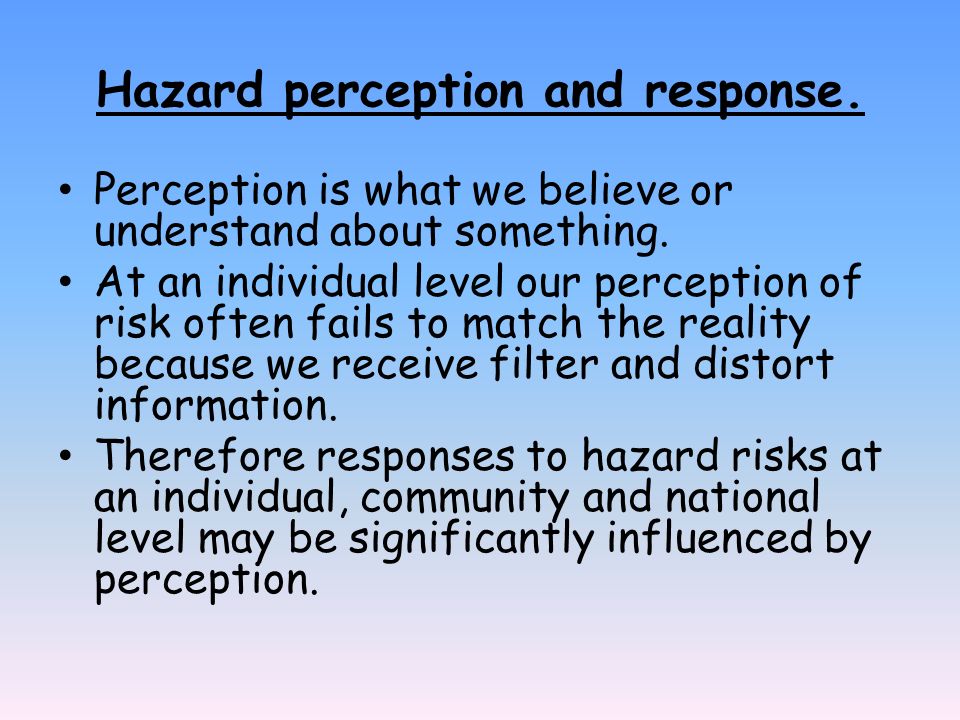 Hazard perception and response.

• Perception is what we believe or understand about something.
• At an individual level our perception of risk often fails to match the reality because we receive filter and distort information.
• Therefore responses to hazard risks at an individual, community and national level may be significantly influenced by perception.